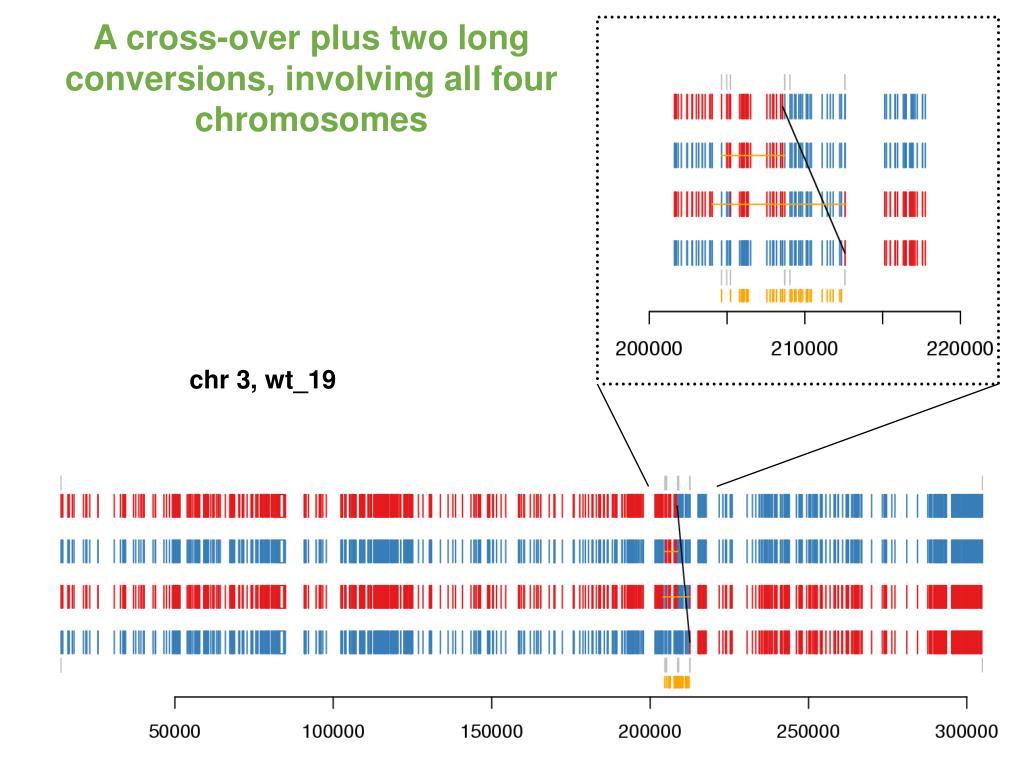 A cross-over plus two long conversions, involving all four chromosomes

200000 210000 220000

chr 3, wt_19

50000 100000 150000 200000 250000 300000